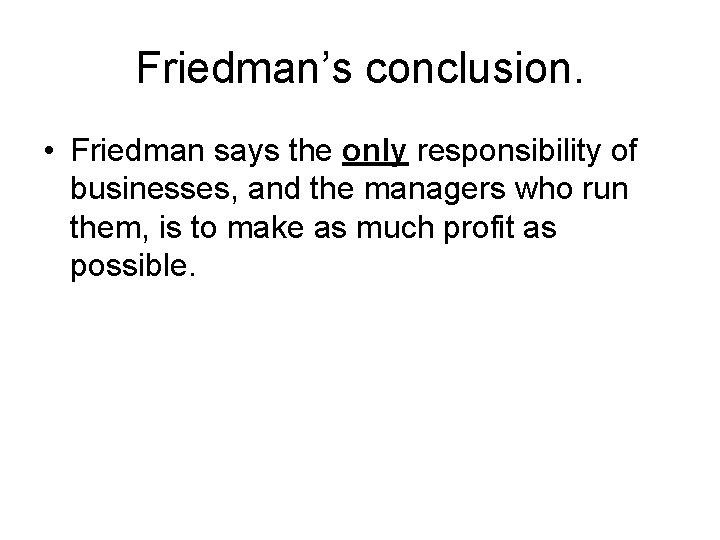 Friedman's conclusion.

• Friedman says the only responsibility of businesses, and the managers who run them, is to make as much profit as possible.